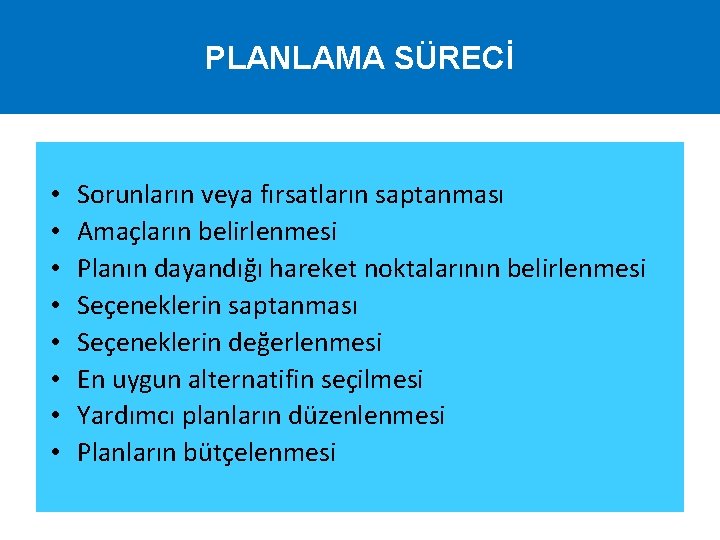 PLANLAMA SÜRECİ

• Sorunların veya fırsatların saptanması
• Amaçların belirlenmesi
• Planın dayandığı hareket noktalarının belirlenmesi
• Seçeneklerin saptanması
• Seçeneklerin değerlenmesi
• En uygun alternatifin seçilmesi
• Yardımcı planların düzenlenmesi
• Planların bütçelenmesi